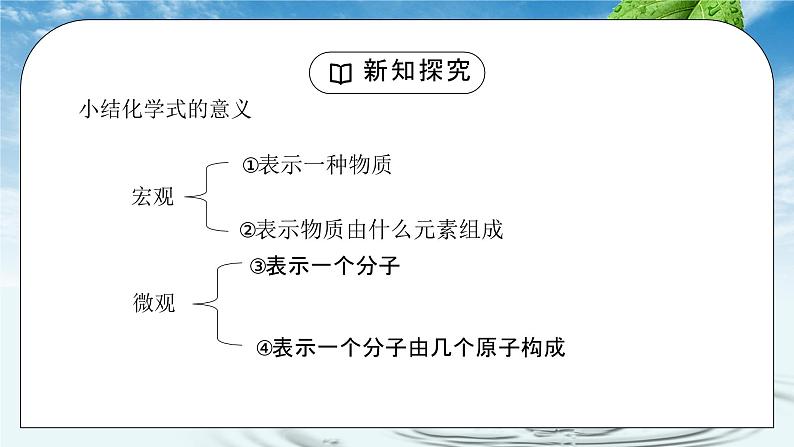 新知探究

小结化学式的意义

宏观

①表示一种物质

②表示物质由什么元素组成

微观

③表示一个分子

④表示一个分子由几个原子构成